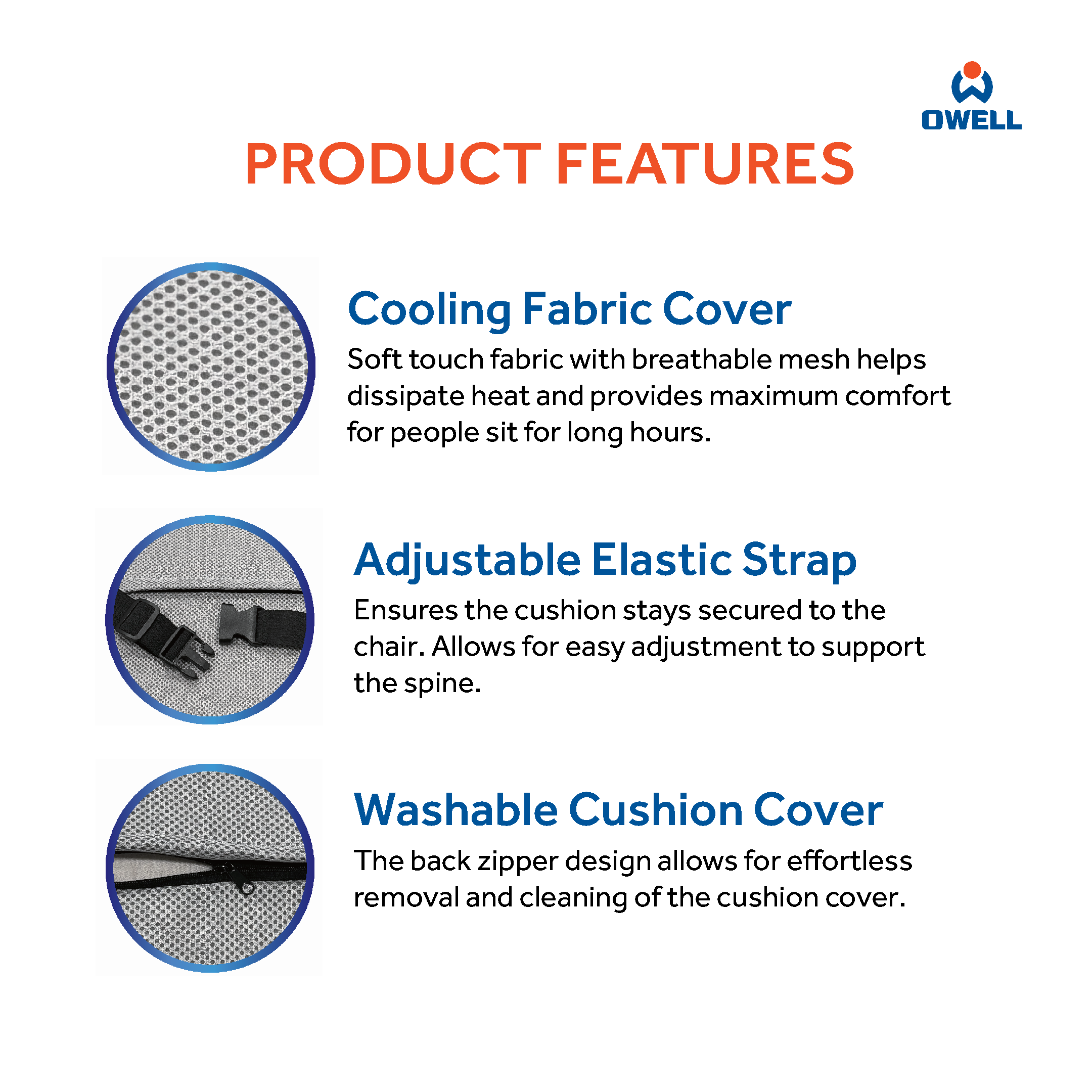 OWELL

PRODUCT FEATURES

Cooling Fabric Cover

Soft touch fabric with breathable mesh helps dissipate heat and provides maximum comfort for people sit for long hours.

Adjustable Elastic Strap

Ensures the cushion stays secured to the chair. Allows for easy adjustment to support the spine.

Washable Cushion Cover

The back zipper design allows for effortless removal and cleaning of the cushion cover.